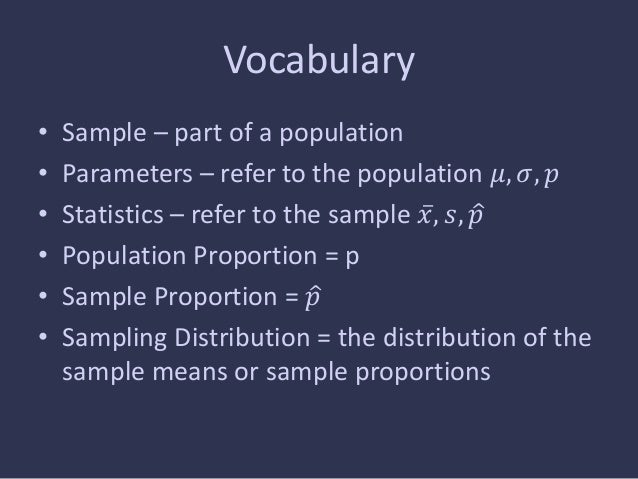 Vocabulary

• Sample – part of a population
• Parameters – refer to the population $\mu, \sigma, p$
• Statistics – refer to the sample $\bar{x}, s, \hat{p}$
• Population Proportion = p
• Sample Proportion = $\hat{p}$
• Sampling Distribution = the distribution of the sample means or sample proportions